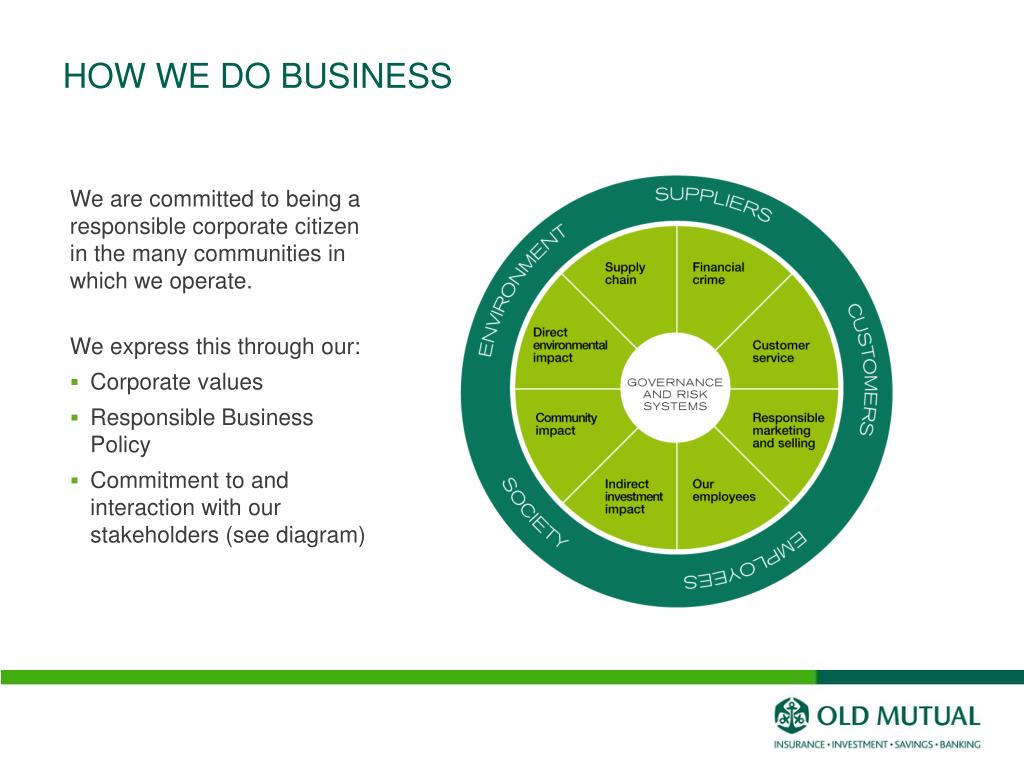 HOW WE DO BUSINESS

We are committed to being a responsible corporate citizen in the many communities in which we operate.

We express this through our:
▪ Corporate values
▪ Responsible Business Policy
▪ Commitment to and interaction with our stakeholders (see diagram)

SUPPLIERS
CUSTOMERS
EMPLOYEES
SOCIETY
ENVIRONMENT

Supply chain
Financial crime
Customer service
Responsible marketing and selling
Our employees
Indirect investment impact
Community impact
Direct environmental impact

GOVERNANCE AND RISK SYSTEMS

OLD MUTUAL
INSURANCE • INVESTMENT • SAVINGS • BANKING